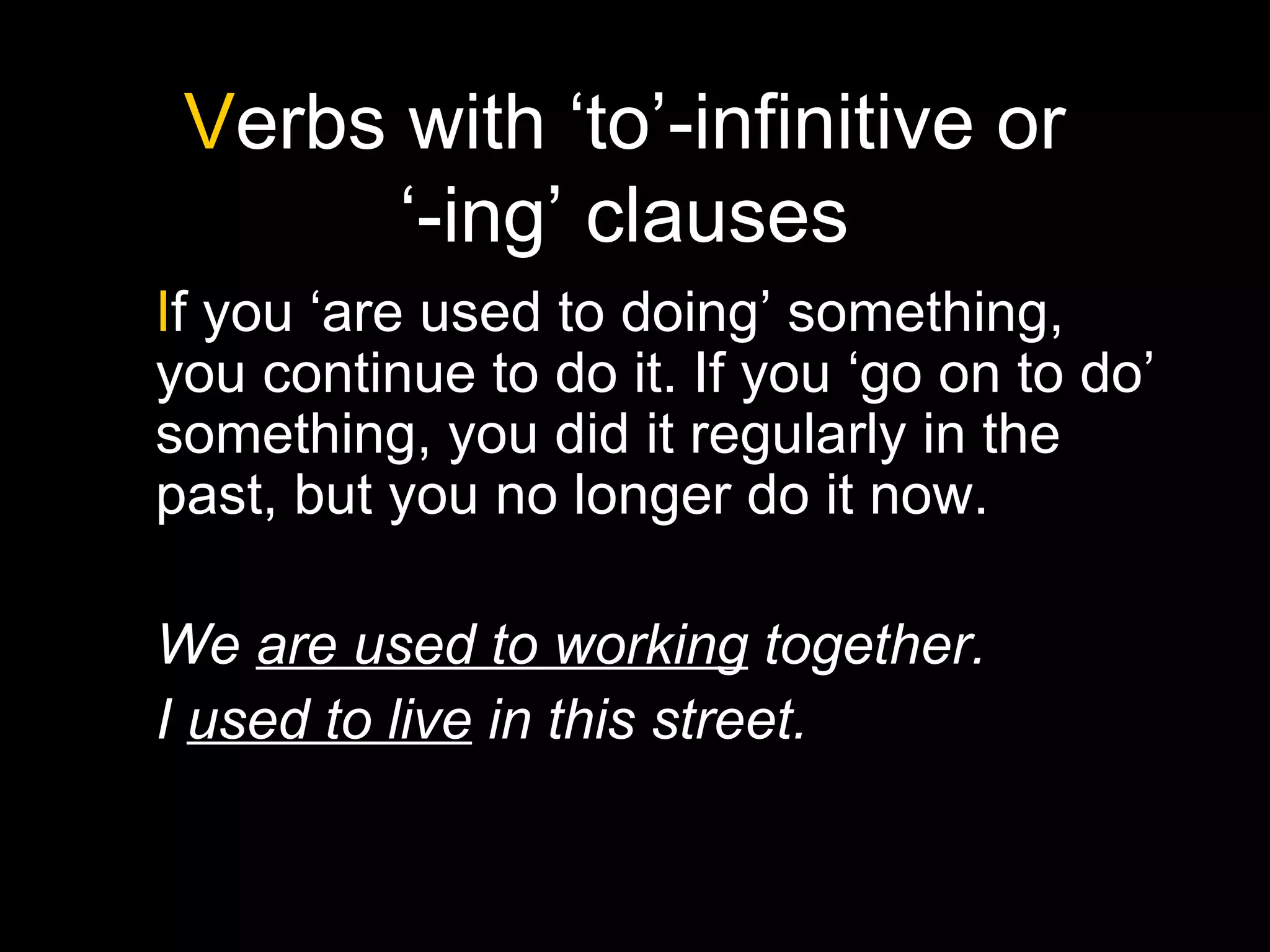 Verbs with ‘to’-infinitive or ‘-ing’ clauses

If you ‘are used to doing’ something, you continue to do it. If you ‘go on to do’ something, you did it regularly in the past, but you no longer do it now.

We are used to working together.
I used to live in this street.